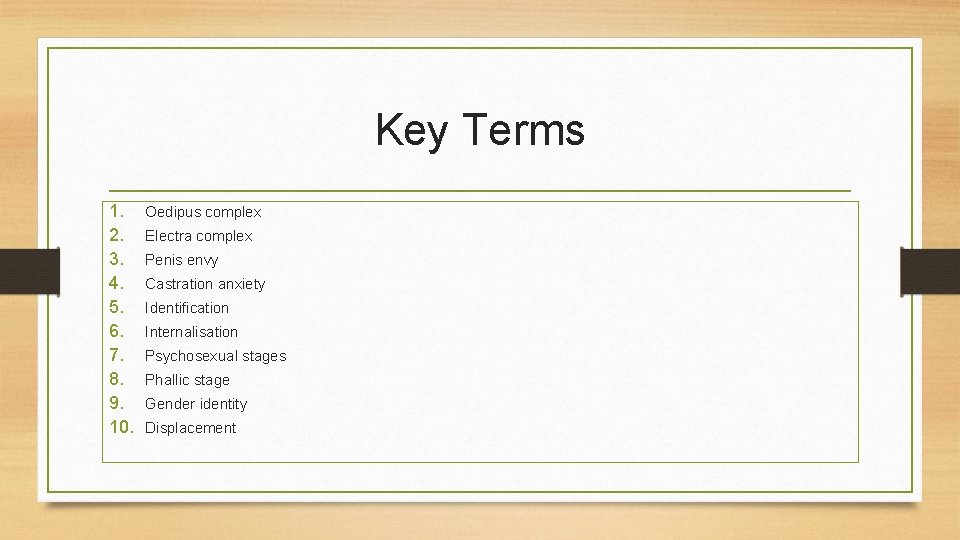 Key Terms

1. Oedipus complex
2. Electra complex
3. Penis envy
4. Castration anxiety
5. Identification
6. Internalisation
7. Psychosexual stages
8. Phallic stage
9. Gender identity
10. Displacement